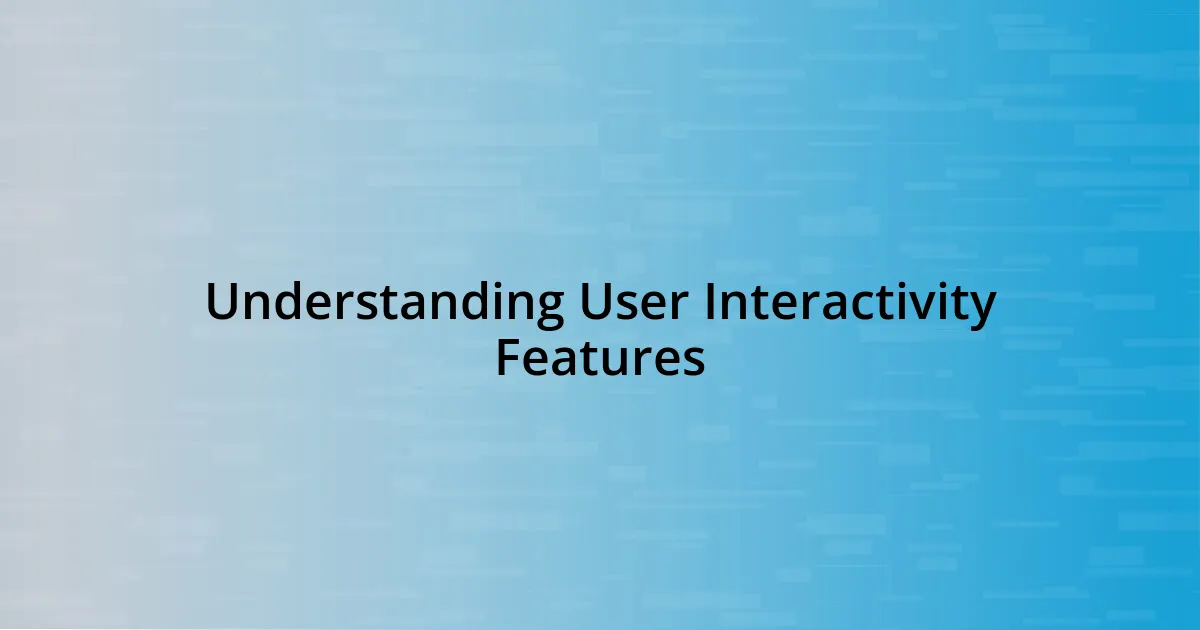 Understanding User Interactivity Features